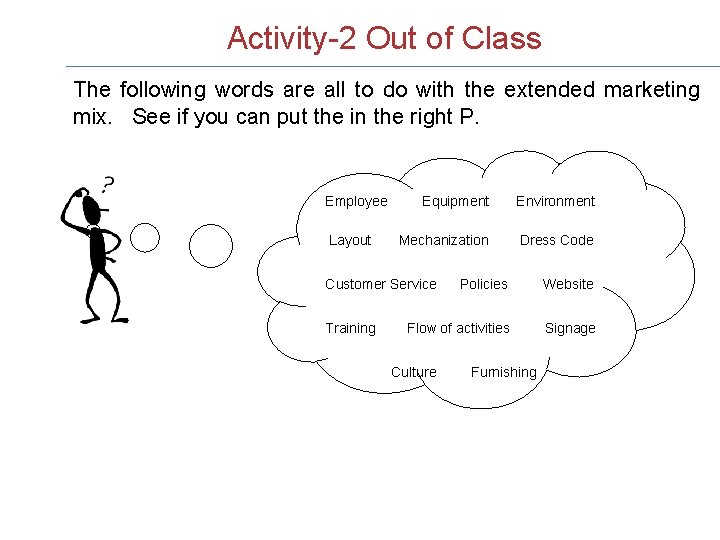 Activity-2 Out of Class

The following words are all to do with the extended marketing mix. See if you can put the in the right P.

?

Employee Equipment Environment

Layout Mechanization Dress Code

Customer Service Policies Website

Training Flow of activities Signage

Culture Furnishing